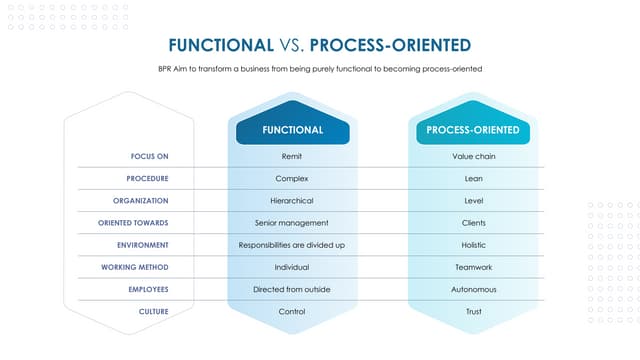 FUNCTIONAL VS. PROCESS-ORIENTED

BPR Aim to transform a business from being purely functional to becoming process-oriented

| | FUNCTIONAL | PROCESS-ORIENTED |
|---|---|---|
| FOCUS ON | Remit | Value chain |
| PROCEDURE | Complex | Lean |
| ORGANIZATION | Hierarchical | Level |
| ORIENTED TOWARDS | Senior management | Clients |
| ENVIRONMENT | Responsibilities are divided up | Holistic |
| WORKING METHOD | Individual | Teamwork |
| EMPLOYEES | Directed from outside | Autonomous |
| CULTURE | Control | Trust |